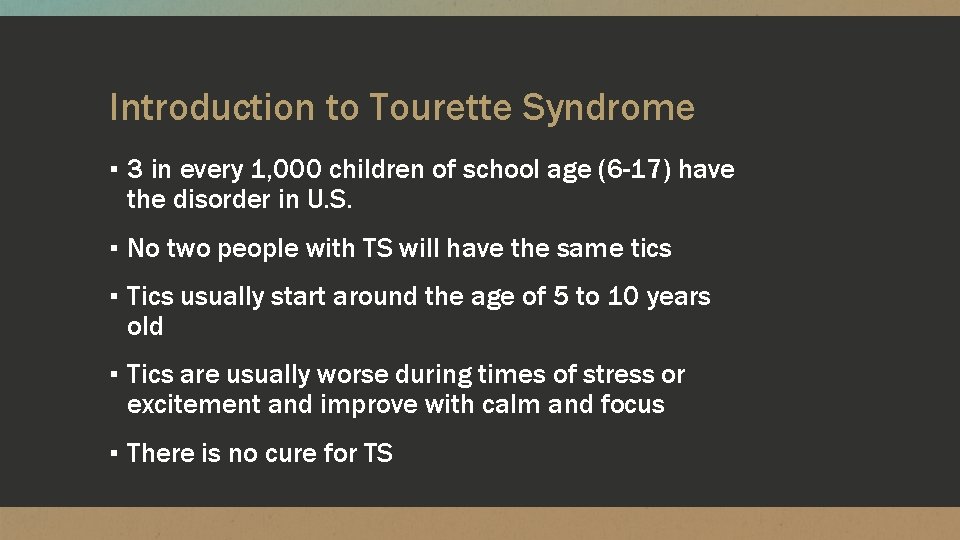 Introduction to Tourette Syndrome

▪ 3 in every 1,000 children of school age (6-17) have the disorder in U.S.

▪ No two people with TS will have the same tics

▪ Tics usually start around the age of 5 to 10 years old

▪ Tics are usually worse during times of stress or excitement and improve with calm and focus

▪ There is no cure for TS